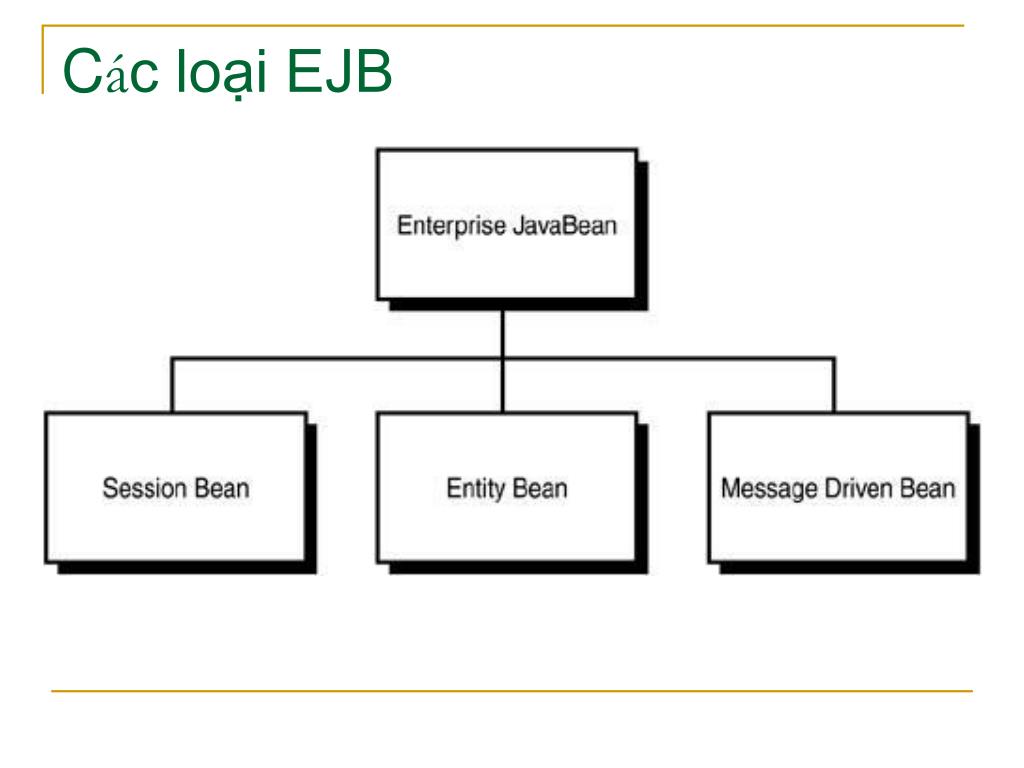 Các loại EJB

Enterprise JavaBean

Session Bean

Entity Bean

Message Driven Bean